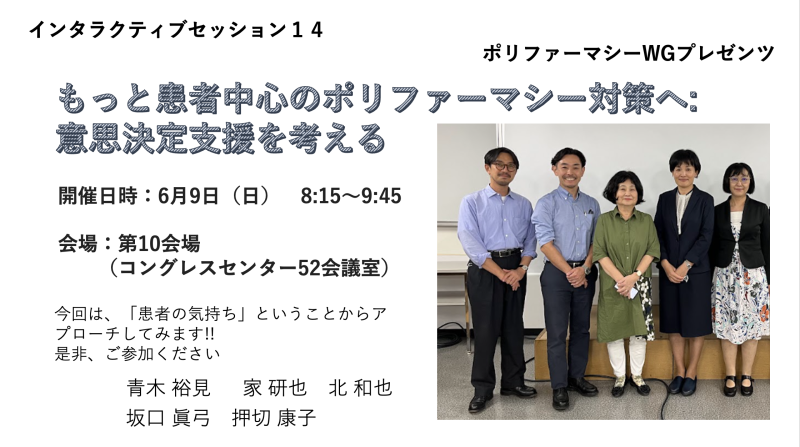 インタラクティブセッション１４

ポリファーマシーWGプレゼンツ

もっと患者中心のポリファーマシー対策へ:
意思決定支援を考える

開催日時：6月9日（日）　8:15～9:45

会場：第10会場
（コングレスセンター52会議室）

今回は、「患者の気持ち」ということからアプローチしてみます!!
是非、ご参加ください

青木 裕見　家 研也　北 和也
坂口 眞弓　押切 康子